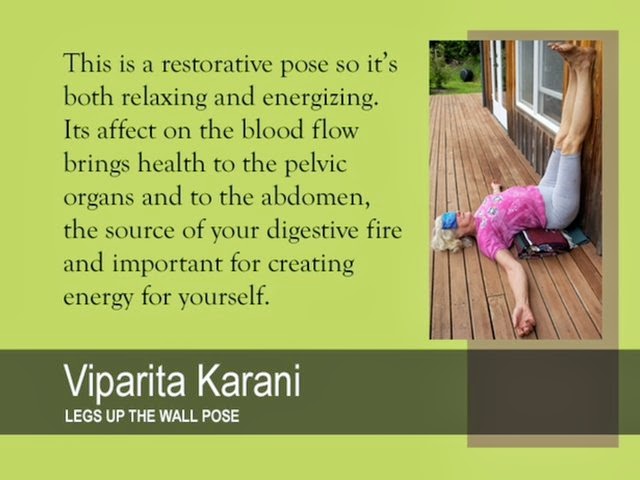 This is a restorative pose so it's both relaxing and energizing. Its affect on the blood flow brings health to the pelvic organs and to the abdomen, the source of your digestive fire and important for creating energy for yourself.

Viparita Karani

LEGS UP THE WALL POSE